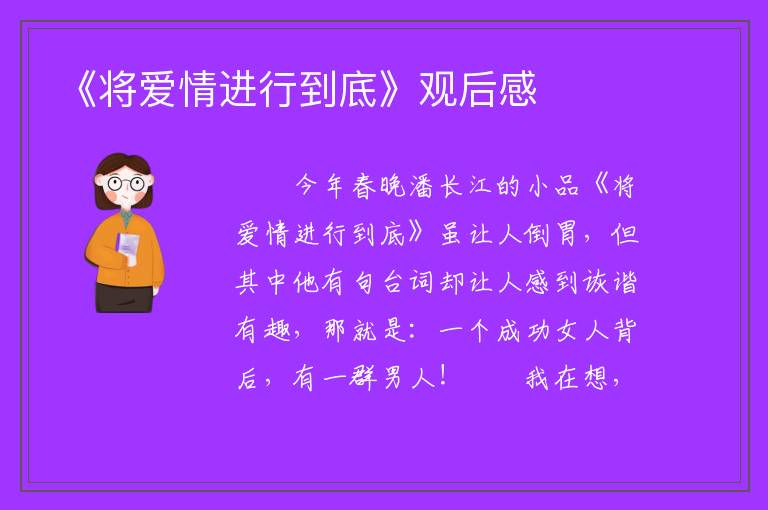 《将爱情进行到底》观后感

今年春晚潘长江的小品《将爱情进行到底》虽让人倒胃，但其中他有句台词却让人感到诙谐有趣，那就是：一个成功女人背后，有一群男人！ 我在想，